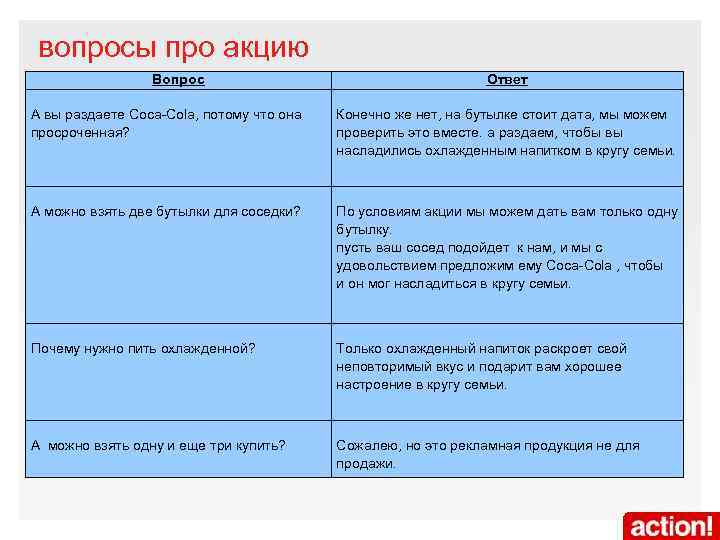 вопросы про акцию

| Вопрос | Ответ |
|---|---|
| А вы раздаете Coca-Cola, потому что она просроченная? | Конечно же нет, на бутылке стоит дата, мы можем проверить это вместе. а раздаем, чтобы вы насладились охлажденным напитком в кругу семьи. |
| А можно взять две бутылки для соседки? | По условиям акции мы можем дать вам только одну бутылку. пусть ваш сосед подойдет к нам, и мы с удовольствием предложим ему Coca-Cola , чтобы и он мог насладиться в кругу семьи. |
| Почему нужно пить охлажденной? | Только охлажденный напиток раскроет свой неповторимый вкус и подарит вам хорошее настроение в кругу семьи. |
| А можно взять одну и еще три купить? | Сожалею, но это рекламная продукция не для продажи. |

action!